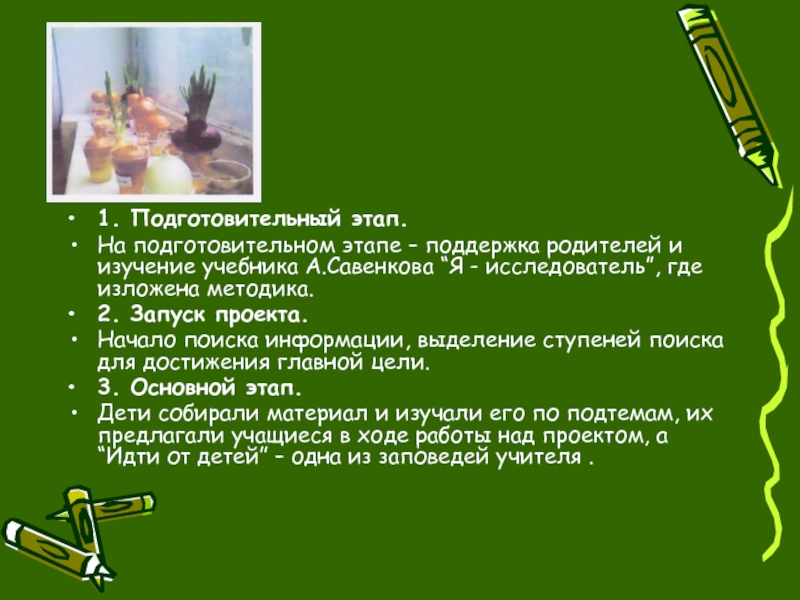 • 1. Подготовительный этап.
• На подготовительном этапе – поддержка родителей и изучение учебника А.Савенкова “Я - исследователь”, где изложена методика.
• 2. Запуск проекта.
• Начало поиска информации, выделение ступеней поиска для достижения главной цели.
• 3. Основной этап.
• Дети собирали материал и изучали его по подтемам, их предлагали учащиеся в ходе работы над проектом, а “Идти от детей” – одна из заповедей учителя .